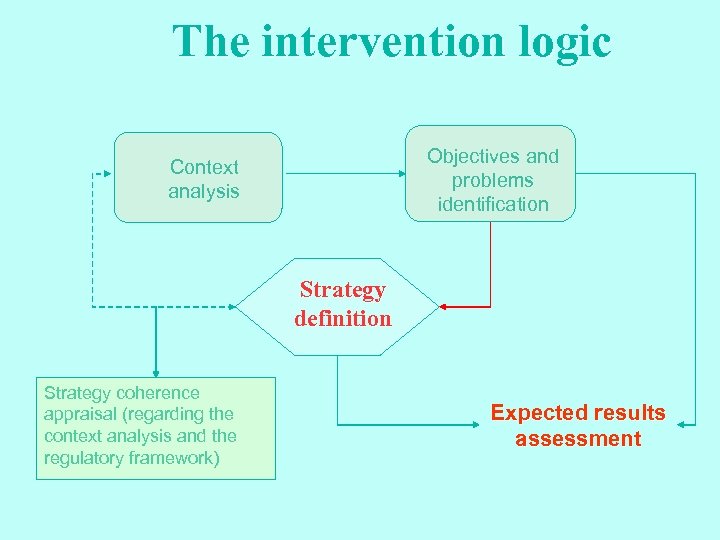 The intervention logic

Context analysis

Objectives and problems identification

Strategy definition

Strategy coherence appraisal (regarding the context analysis and the regulatory framework)

Expected results assessment